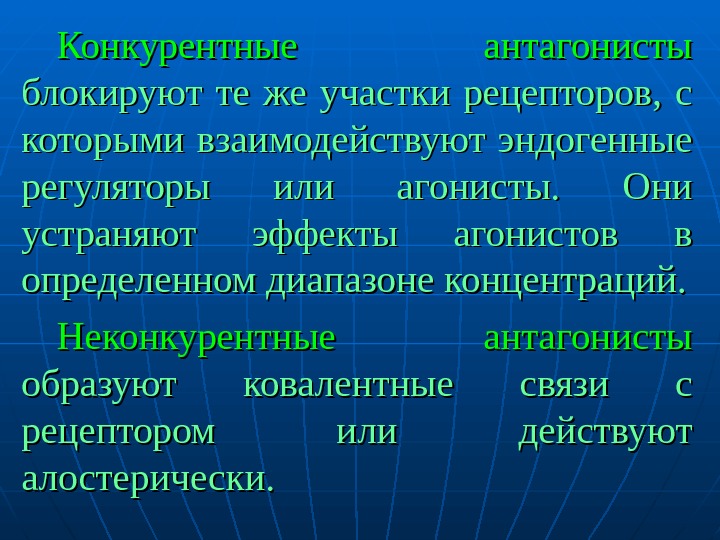 Конкурентные антагонисты блокируют те же участки рецепторов, с которыми взаимодействуют эндогенные регуляторы или агонисты. Они устраняют эффекты агонистов в определенном диапазоне концентраций.

Неконкурентные антагонисты образуют ковалентные связи с рецептором или действуют алостерически.